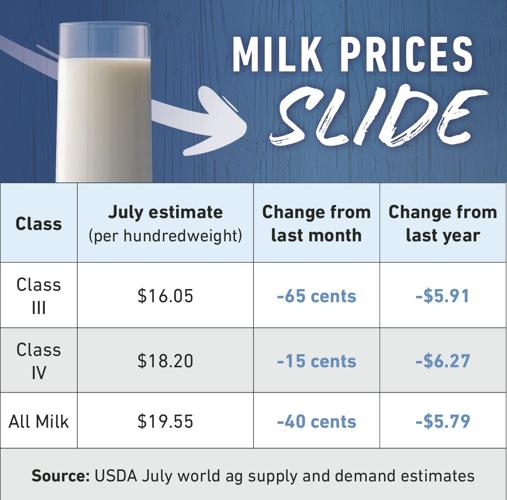 MILK PRICES
SLIDE

| Class | July estimate (per hundredweight) | Change from last month | Change from last year |
|---|---|---|---|
| Class III | \$16.05 | -65 cents | -\$5.91 |
| Class IV | \$18.20 | -15 cents | -\$6.27 |
| All Milk | \$19.55 | -40 cents | -\$5.79 |

Source: USDA July world ag supply and demand estimates